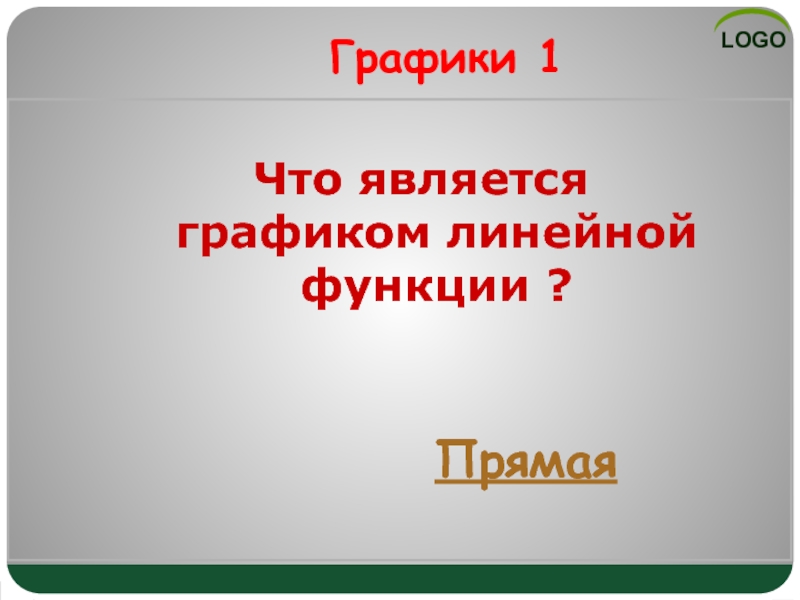 LOGO

Графики 1

Что является графиком линейной функции ?

Прямая